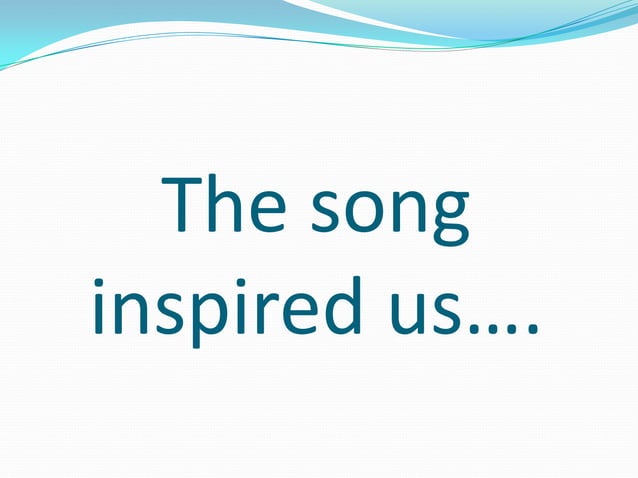 The song inspired us….